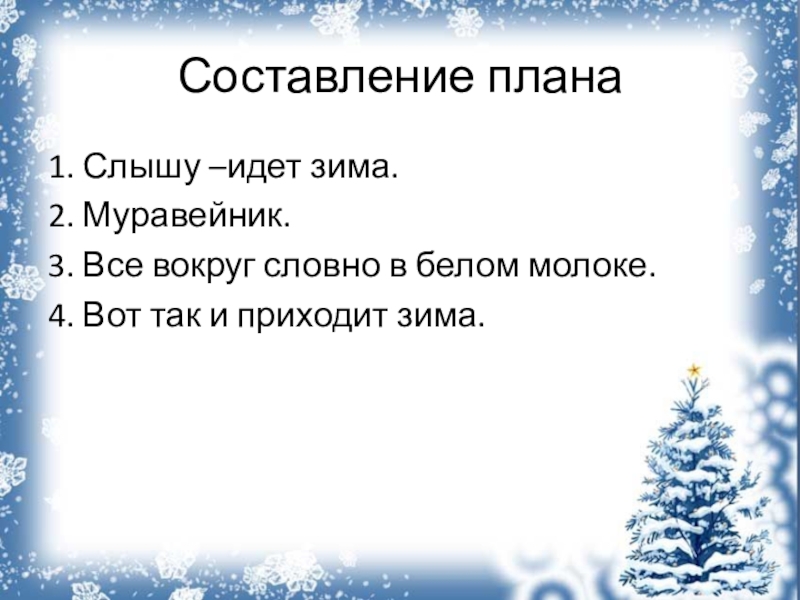 Составление плана

1. Слышу –идет зима.
2. Муравейник.
3. Все вокруг словно в белом молоке.
4. Вот так и приходит зима.